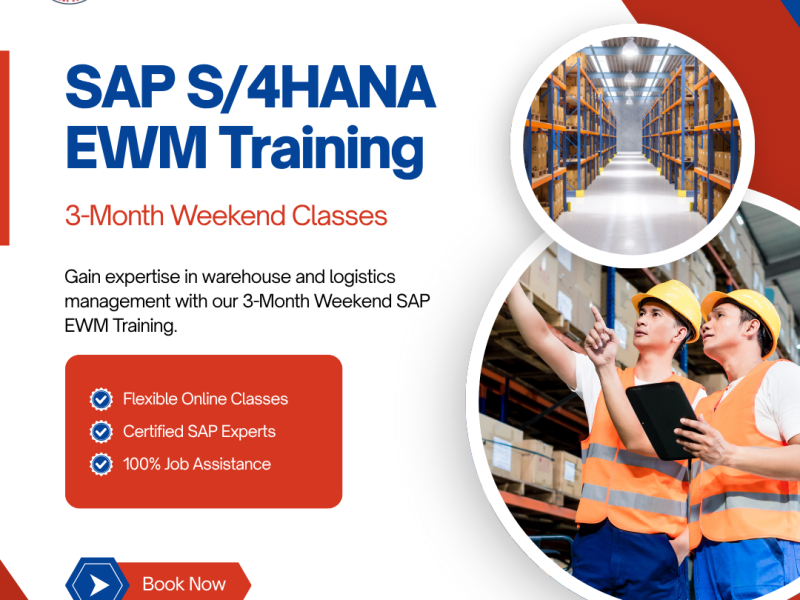 SAP S/4HANA EWM Training

3-Month Weekend Classes

Gain expertise in warehouse and logistics management with our 3-Month Weekend SAP EWM Training.

Flexible Online Classes
Certified SAP Experts
100% Job Assistance

Book Now